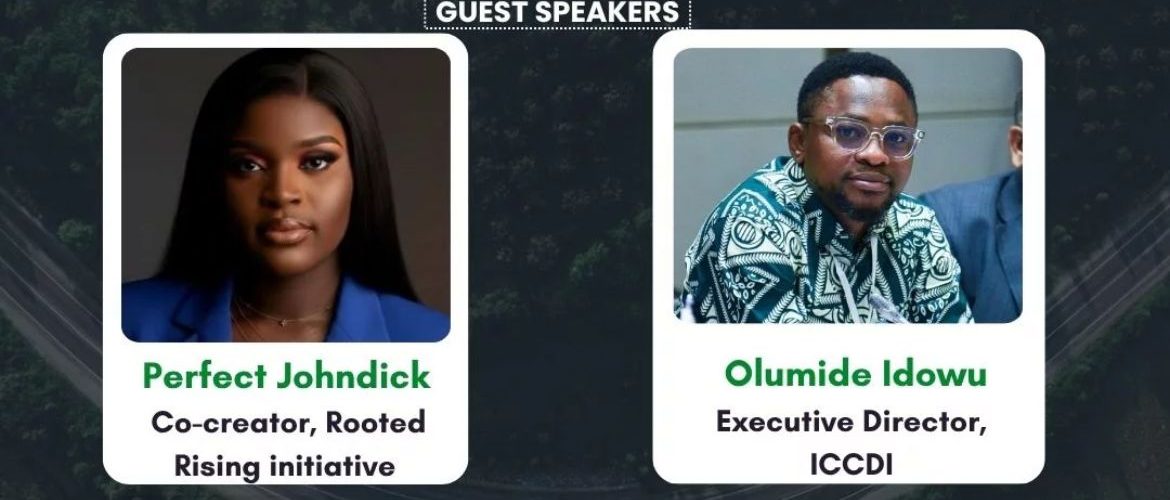 GUEST SPEAKERS

Perfect Johndick
Co-creator, Rooted Rising initiative

Olumide Idowu
Executive Director, ICCDI